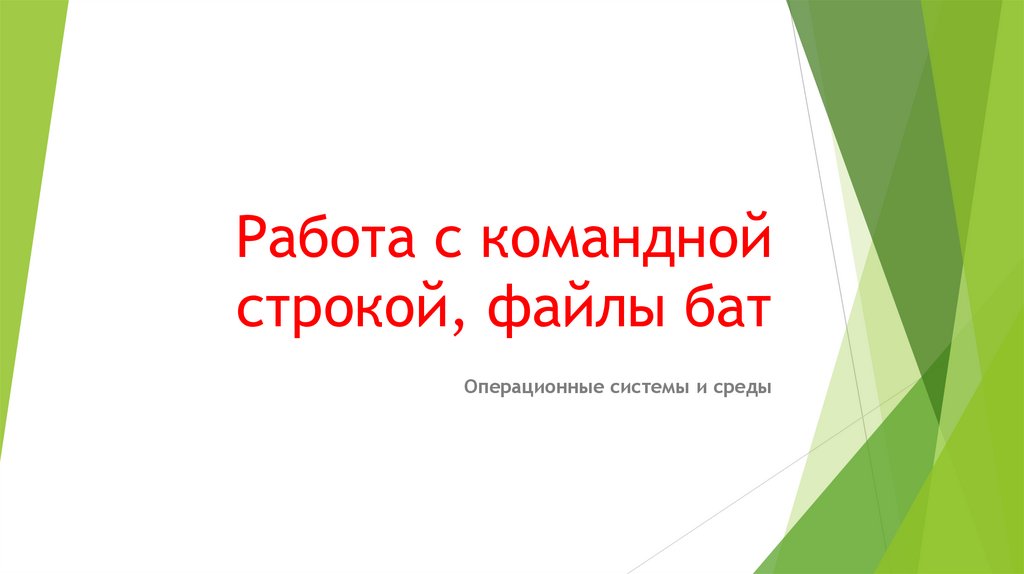 Работа с командной строкой, файлы бат

Операционные системы и среды